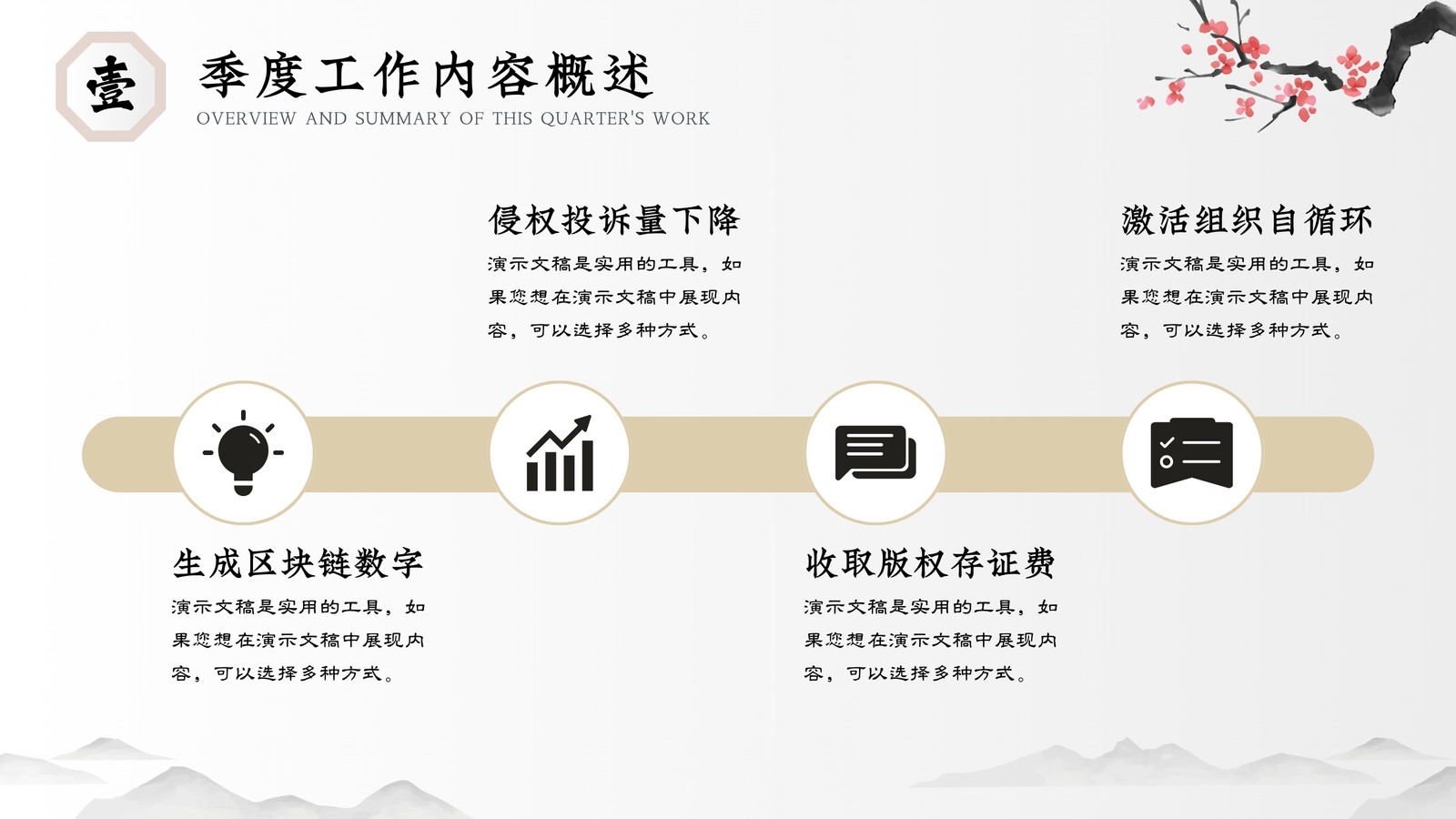 壹

季度工作内容概述

OVERVIEW AND SUMMARY OF THIS QUARTER'S WORK

侵权投诉量下降

演示文稿是实用的工具，如果您想在演示文稿中展现内容，可以选择多种方式。

激活组织自循环

演示文稿是实用的工具，如果您想在演示文稿中展现内容，可以选择多种方式。

生成区块链数字

演示文稿是实用的工具，如果您想在演示文稿中展现内容，可以选择多种方式。

收取版权存证费

演示文稿是实用的工具，如果您想在演示文稿中展现内容，可以选择多种方式。